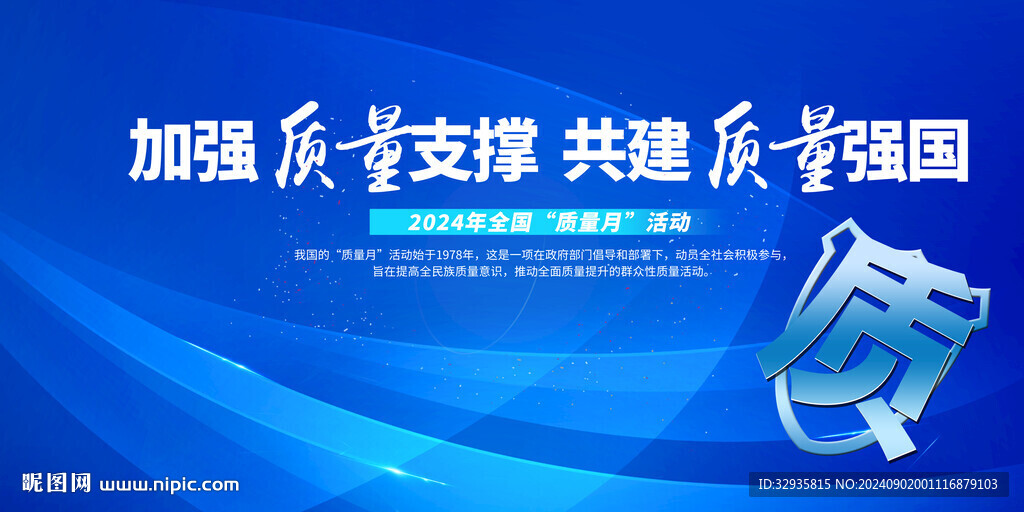 加强 质量支撑 共建 质量强国

2024年全国“质量月”活动

我国的“质量月”活动始于1978年，这是一项在政府部门倡导和部署下，动员全社会积极参与，旨在提高全民族质量意识，推动全面质量提升的群众性质量活动。

质

昵图网 www.nipic.com

ID:32935815 NO:20240902001116879103